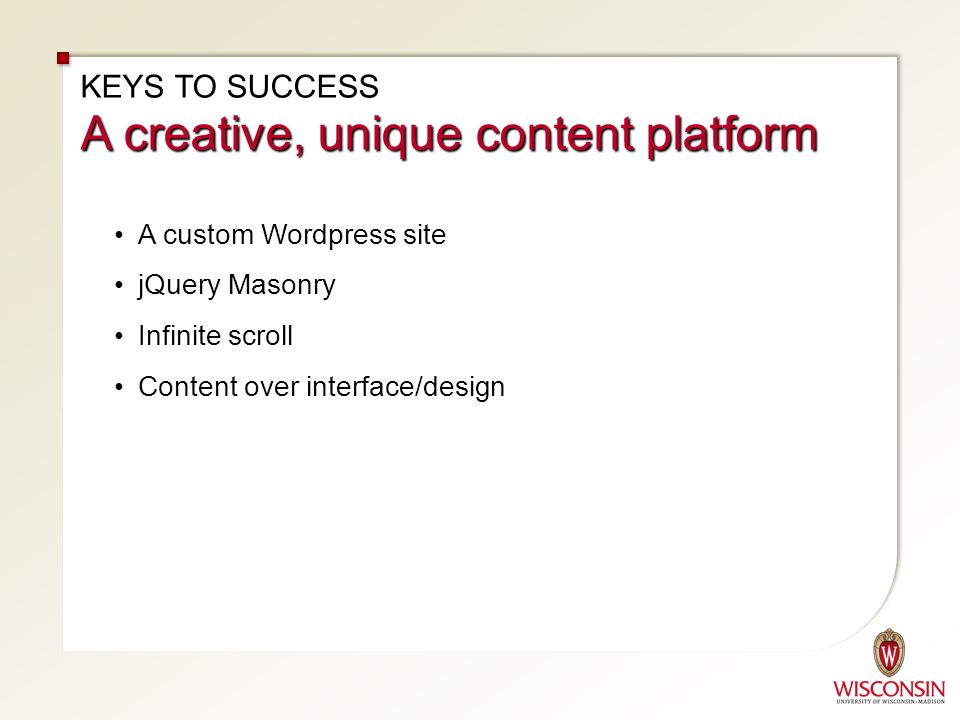 KEYS TO SUCCESS
A creative, unique content platform

• A custom Wordpress site
• jQuery Masonry
• Infinite scroll
• Content over interface/design

W
WISCONSIN
UNIVERSITY OF WISCONSIN–MADISON